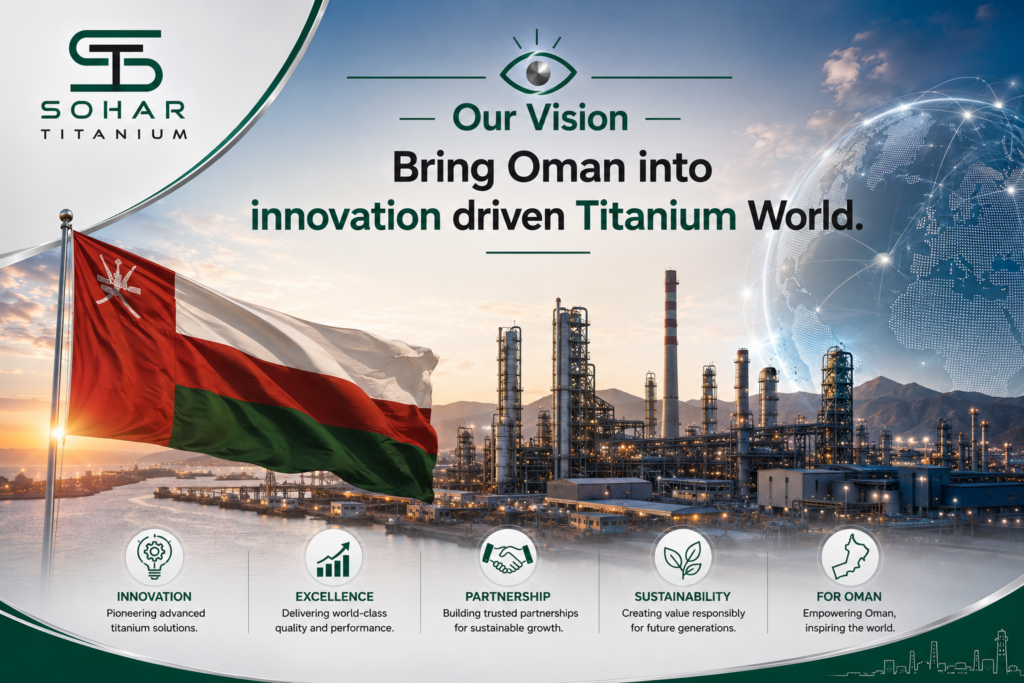 ST
SOHAR
TITANIUM

Our Vision

Bring Oman into innovation driven Titanium World.

INNOVATION
Pioneering advanced titanium solutions.

EXCELLENCE
Delivering world-class quality and performance.

PARTNERSHIP
Building trusted partnerships for sustainable growth.

SUSTAINABILITY
Creating value responsibly for future generations.

FOR OMAN
Empowering Oman, inspiring the world.